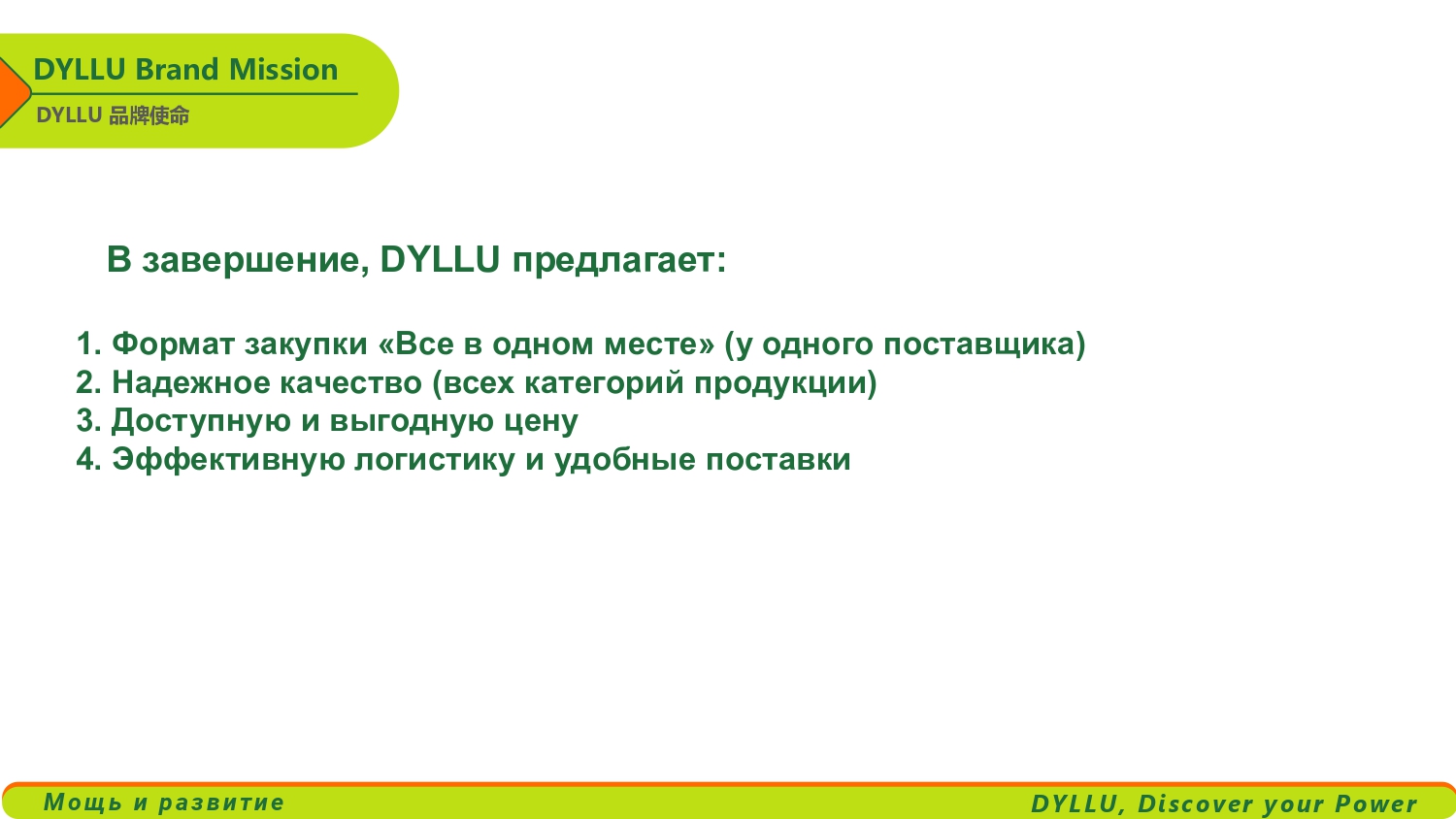 DYLLU Brand Mission
DYLLU 品牌使命

В завершение, DYLLU предлагает:

1. Формат закупки «Все в одном месте» (у одного поставщика)
2. Надежное качество (всех категорий продукции)
3. Доступную и выгодную цену
4. Эффективную логистику и удобные поставки

Мощь и развитие

DYLLU, Discover your Power